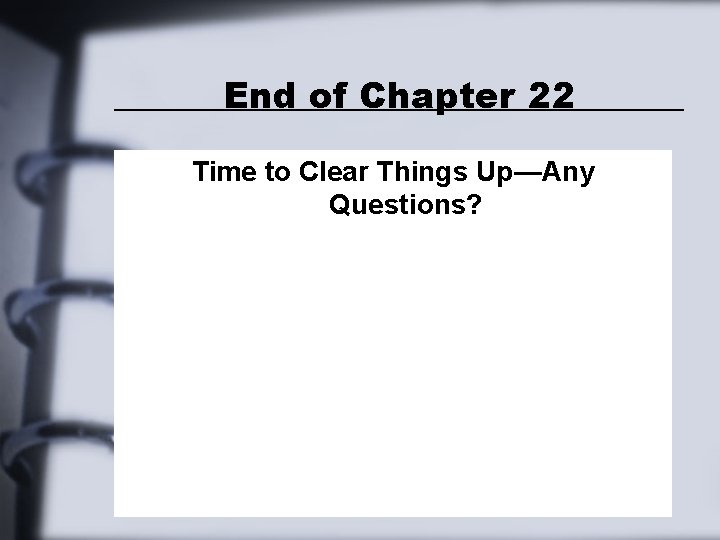 End of Chapter 22

Time to Clear Things Up—Any Questions?